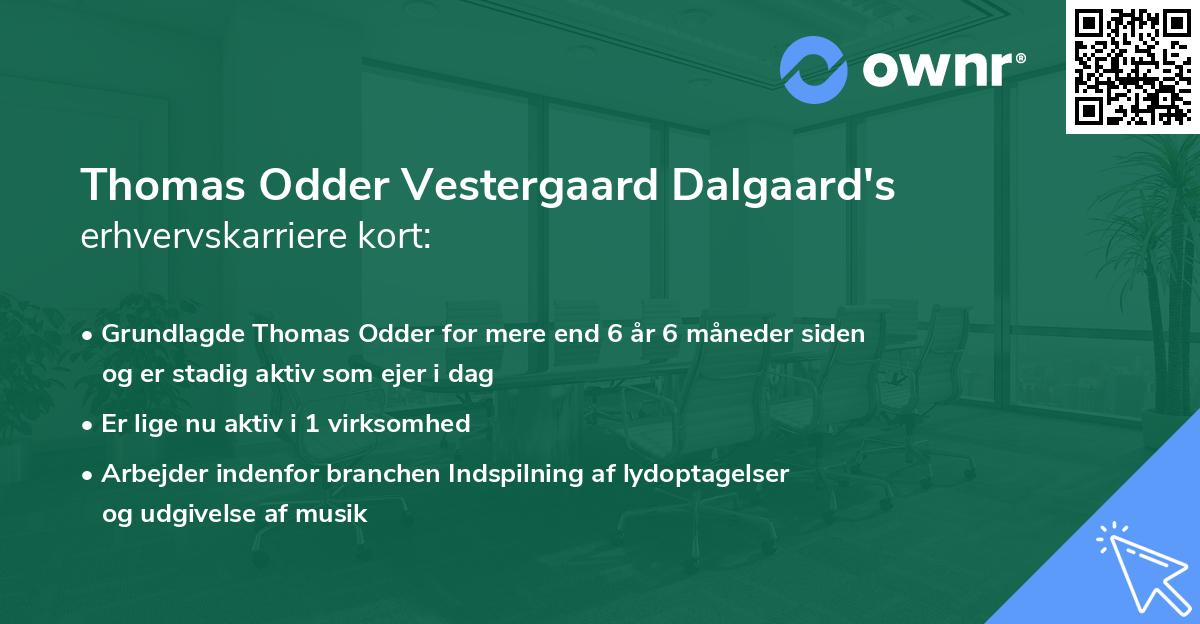 ownr®

Thomas Odder Vestergaard Dalgaard's
erhvervskarriere kort:

• Grundlagde Thomas Odder for mere end 6 år 6 måneder siden og er stadig aktiv som ejer i dag

• Er lige nu aktiv i 1 virksomhed

• Arbejder indenfor branchen Indspilning af lydoptagelser og udgivelse af musik